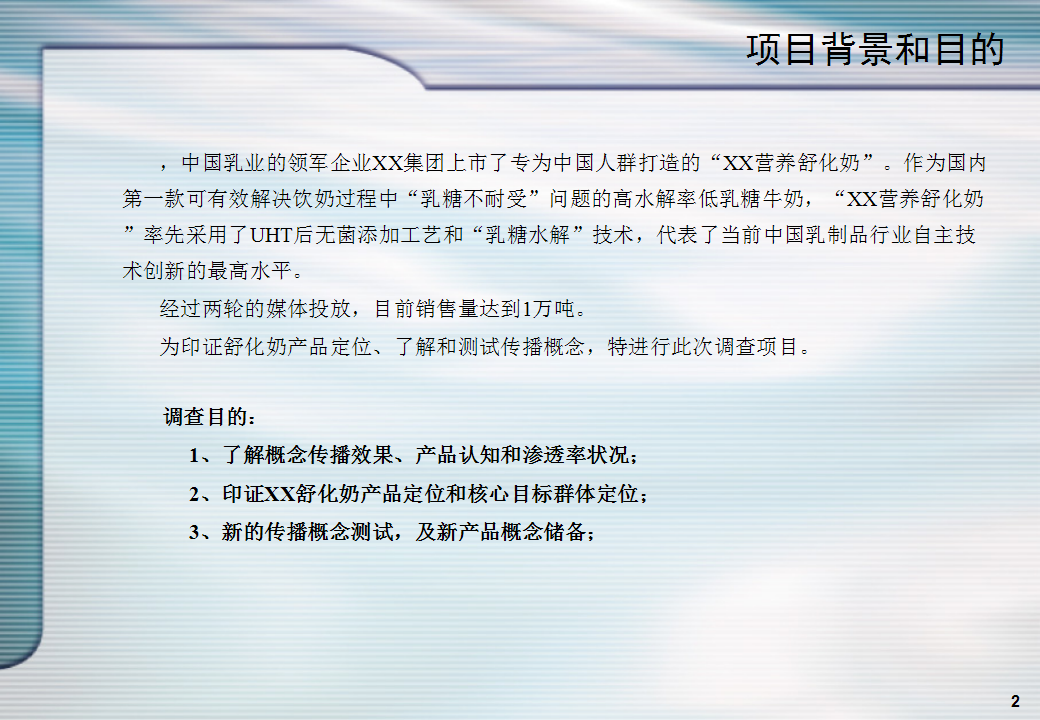 项目背景和目的

，中国乳业的领军企业XX集团上市了专为中国人群打造的“XX营养舒化奶”。作为国内第一款可有效解决饮奶过程中“乳糖不耐受”问题的高水解率低乳糖牛奶，“XX营养舒化奶”率先采用了UHT后无菌添加工艺和“乳糖水解”技术，代表了当前中国乳制品行业自主技术创新的最高水平。

经过两轮的媒体投放，目前销售量达到1万吨。

为印证舒化奶产品定位、了解和测试传播概念，特进行此次调查项目。

调查目的：

1、了解概念传播效果、产品认知和渗透率状况；

2、印证XX舒化奶产品定位和核心目标群体定位；

3、新的传播概念测试，及新产品概念储备；

2